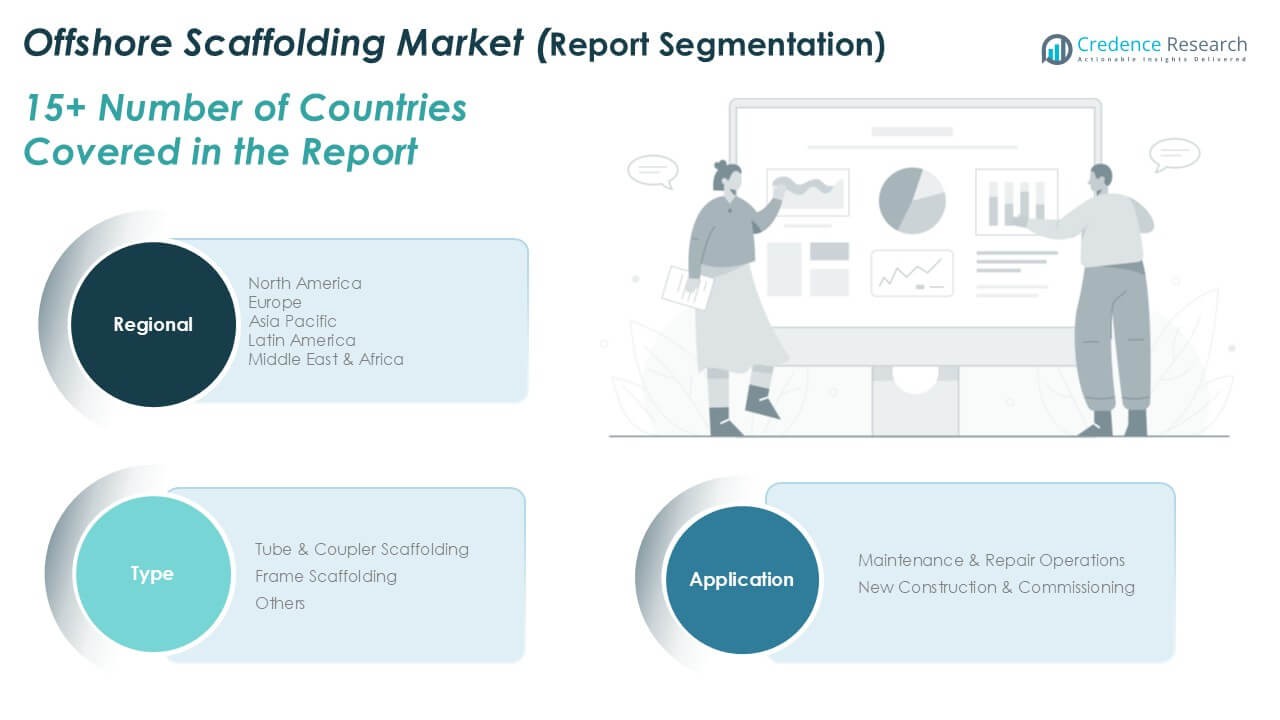 Offshore Scaffolding Market (Report Segmentation)

Credence Research
Actionable Insights Delivered

15+ Number of Countries Covered in the Report

Regional

North America
Europe
Asia Pacific
Latin America
Middle East & Africa

Type

Tube & Coupler Scaffolding
Frame Scaffolding
Others

Application

Maintenance & Repair Operations
New Construction & Commissioning